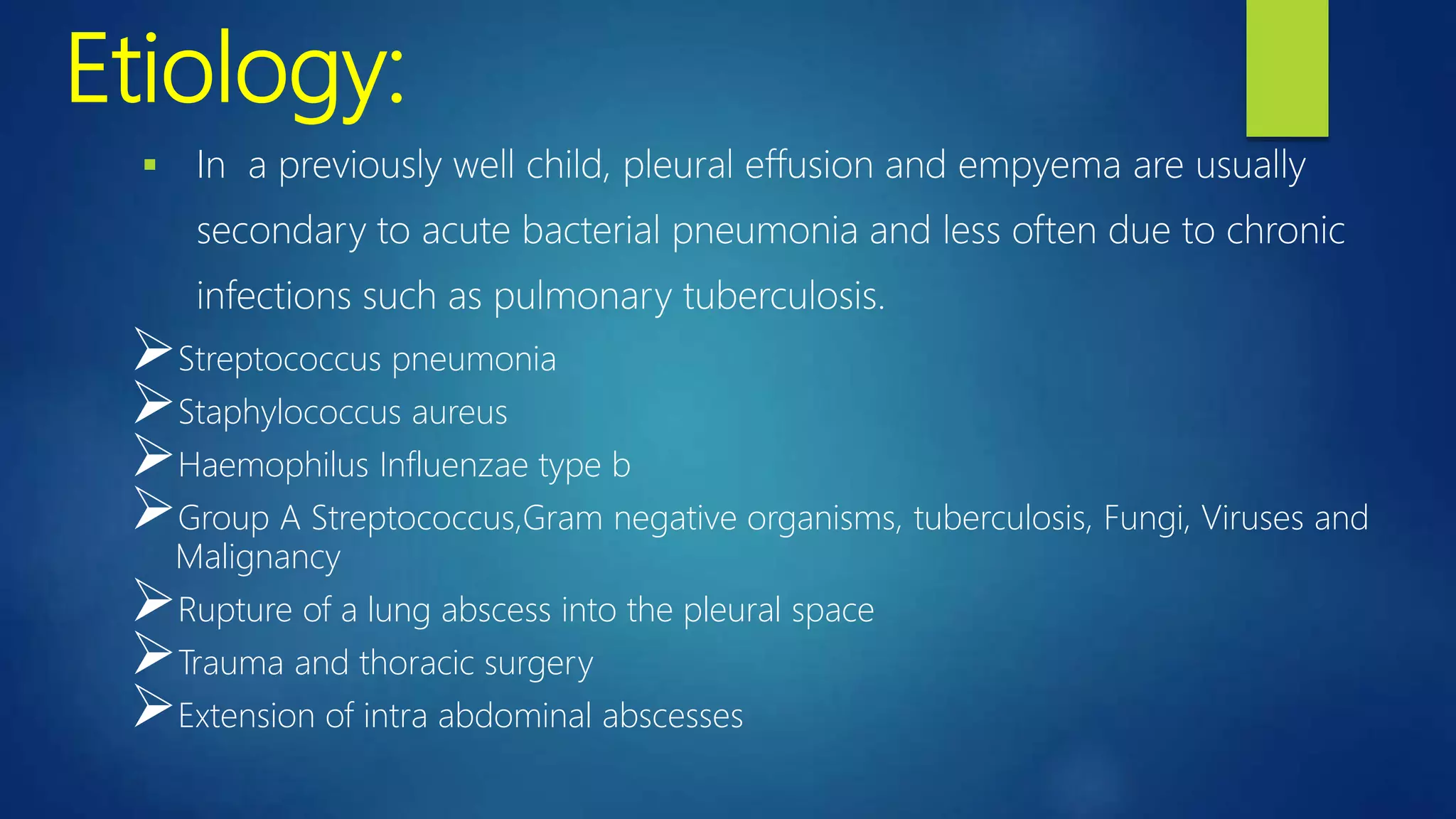 Etiology:

▪ In a previously well child, pleural effusion and empyema are usually secondary to acute bacterial pneumonia and less often due to chronic infections such as pulmonary tuberculosis.

➢ Streptococcus pneumonia
➢ Staphylococcus aureus
➢ Haemophilus Influenzae type b
➢ Group A Streptococcus,Gram negative organisms, tuberculosis, Fungi, Viruses and Malignancy
➢ Rupture of a lung abscess into the pleural space
➢ Trauma and thoracic surgery
➢ Extension of intra abdominal abscesses